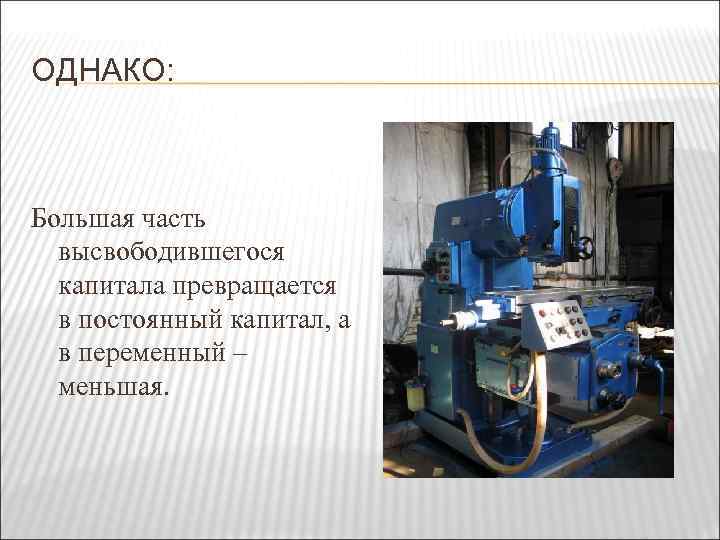 ОДНАКО:

Большая часть высвободившегося капитала превращается в постоянный капитал, а в переменный – меньшая.